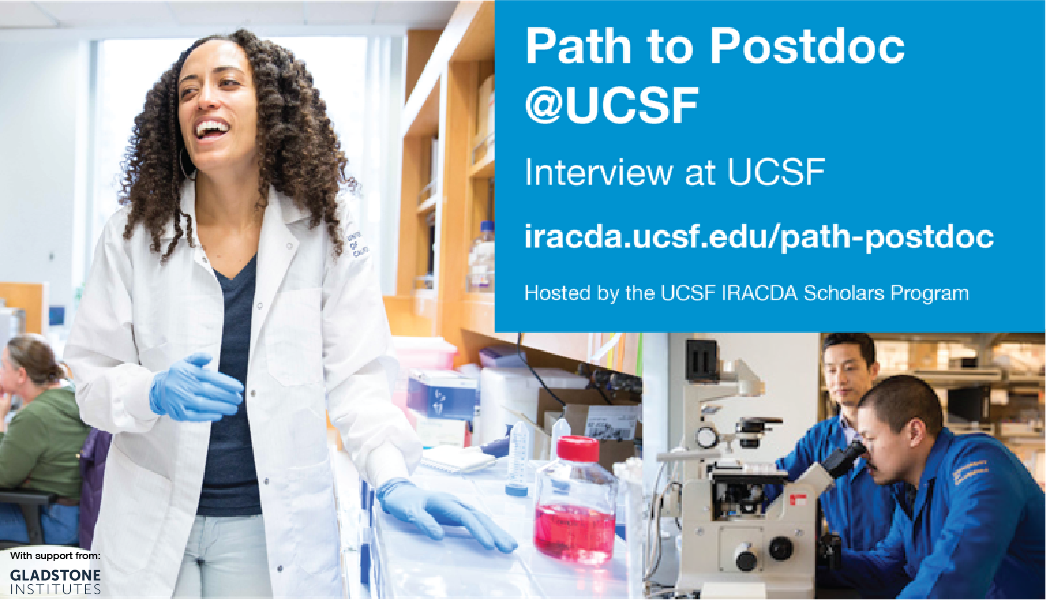 Path to Postdoc @UCSF

Interview at UCSF

iracda.ucsf.edu/path-postdoc

Hosted by the UCSF IRACDA Scholars Program

With support from:
GLADSTONE INSTITUTES